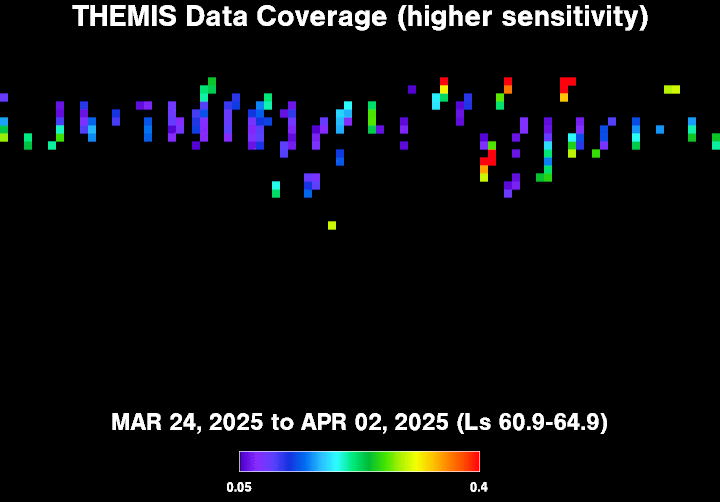 THEMIS Data Coverage (higher sensitivity)

MAR 24, 2025 to APR 02, 2025 (Ls 60.9-64.9)

0.05

0.4